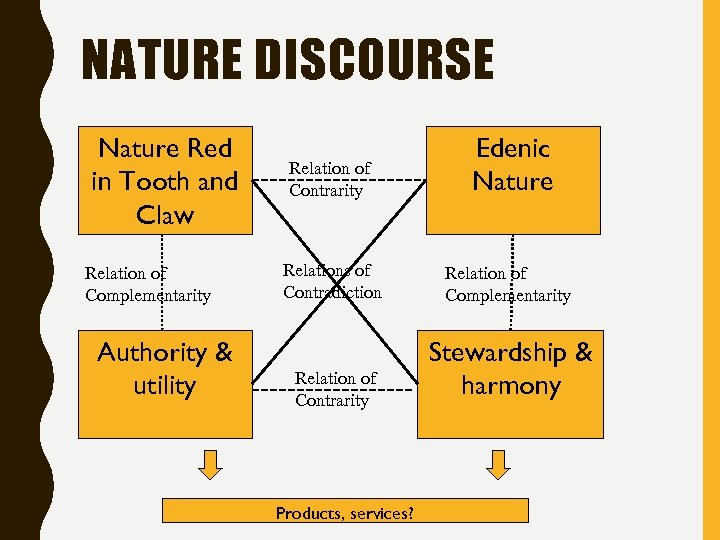 NATURE DISCOURSE

Nature Red in Tooth and Claw

Relation of Contrarity

Edenic Nature

Relation of Complementarity

Relations of Contradiction

Relation of Complementarity

Authority & utility

Relation of Contrarity

Stewardship & harmony

Products, services?